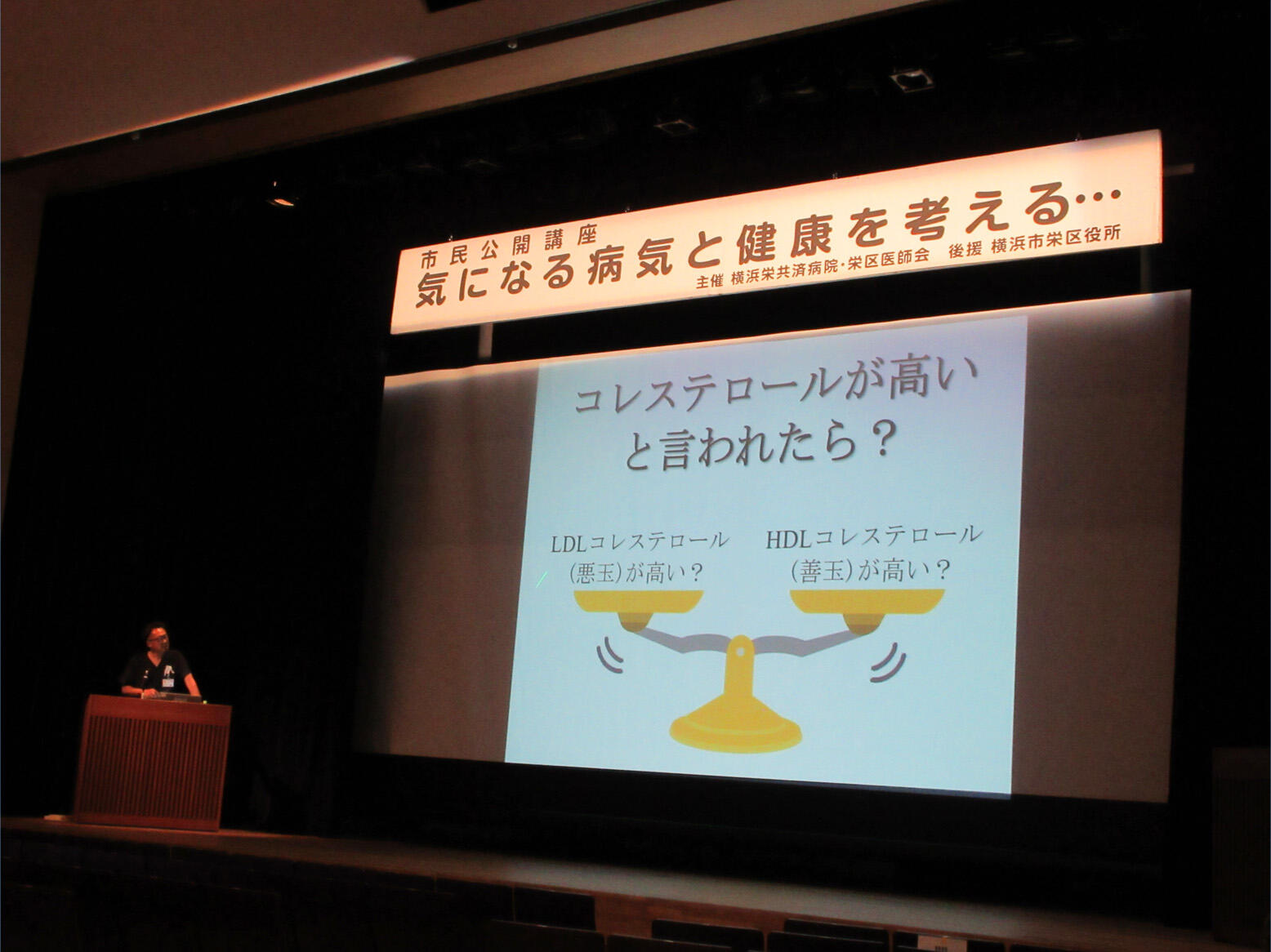 市民公開講座
気になる病気と健康を考える…
主催 横浜栄共済病院・栄区医師会　後援 横浜市栄区役所

コレステロールが高いと言われたら？

LDLコレステロール（悪玉）が高い？

HDLコレステロール（善玉）が高い？